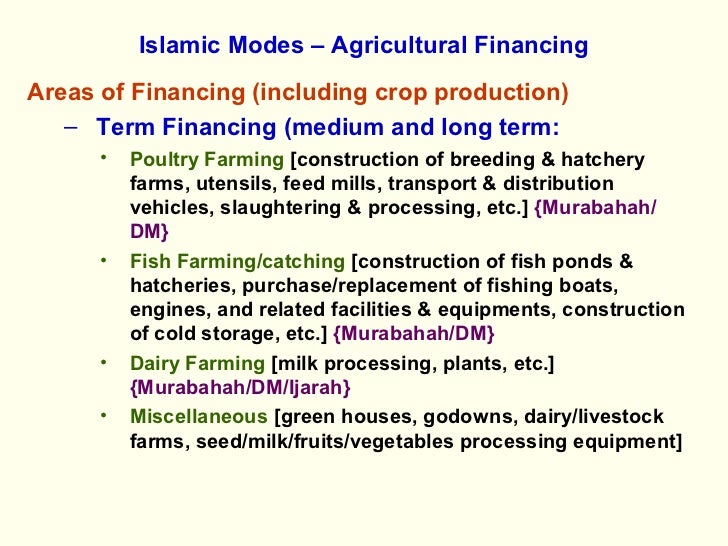 Islamic Modes – Agricultural Financing

Areas of Financing (including crop production)

– Term Financing (medium and long term:

• Poultry Farming [construction of breeding & hatchery farms, utensils, feed mills, transport & distribution vehicles, slaughtering & processing, etc.] {Murabahah/ DM}

• Fish Farming/catching [construction of fish ponds & hatcheries, purchase/replacement of fishing boats, engines, and related facilities & equipments, construction of cold storage, etc.] {Murabahah/DM}

• Dairy Farming [milk processing, plants, etc.] {Murabahah/DM/Ijarah}

• Miscellaneous [green houses, godowns, dairy/livestock farms, seed/milk/fruits/vegetables processing equipment]